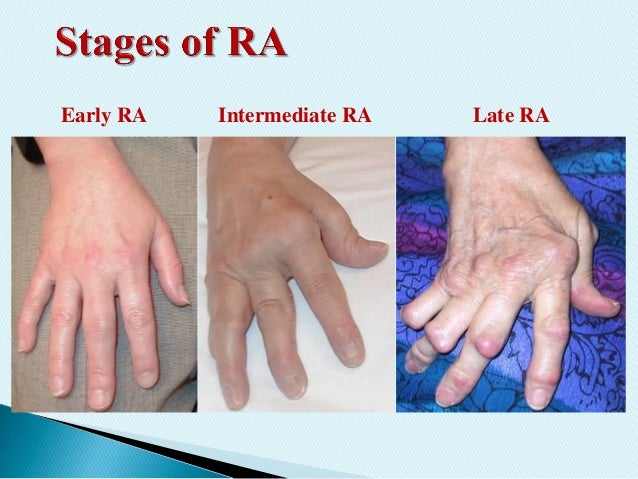 Stages of RA

Early RA

Intermediate RA

Late RA